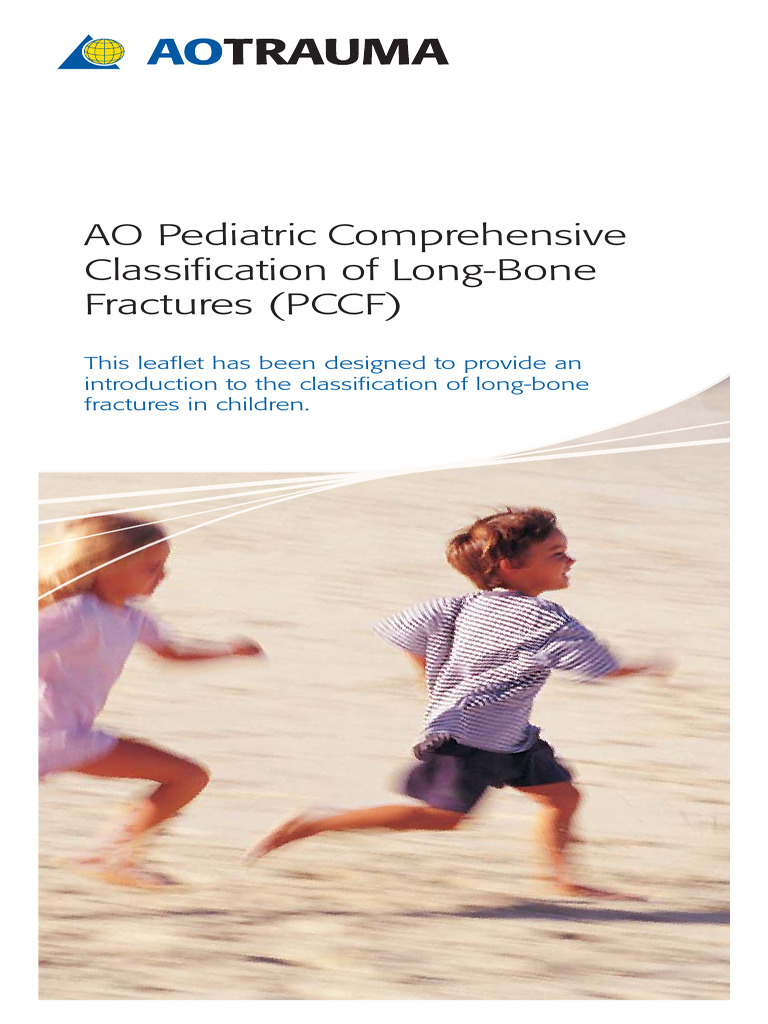 AOTRAUMA

AO Pediatric Comprehensive Classification of Long-Bone Fractures (PCCF)

This leaflet has been designed to provide an introduction to the classification of long-bone fractures in children.